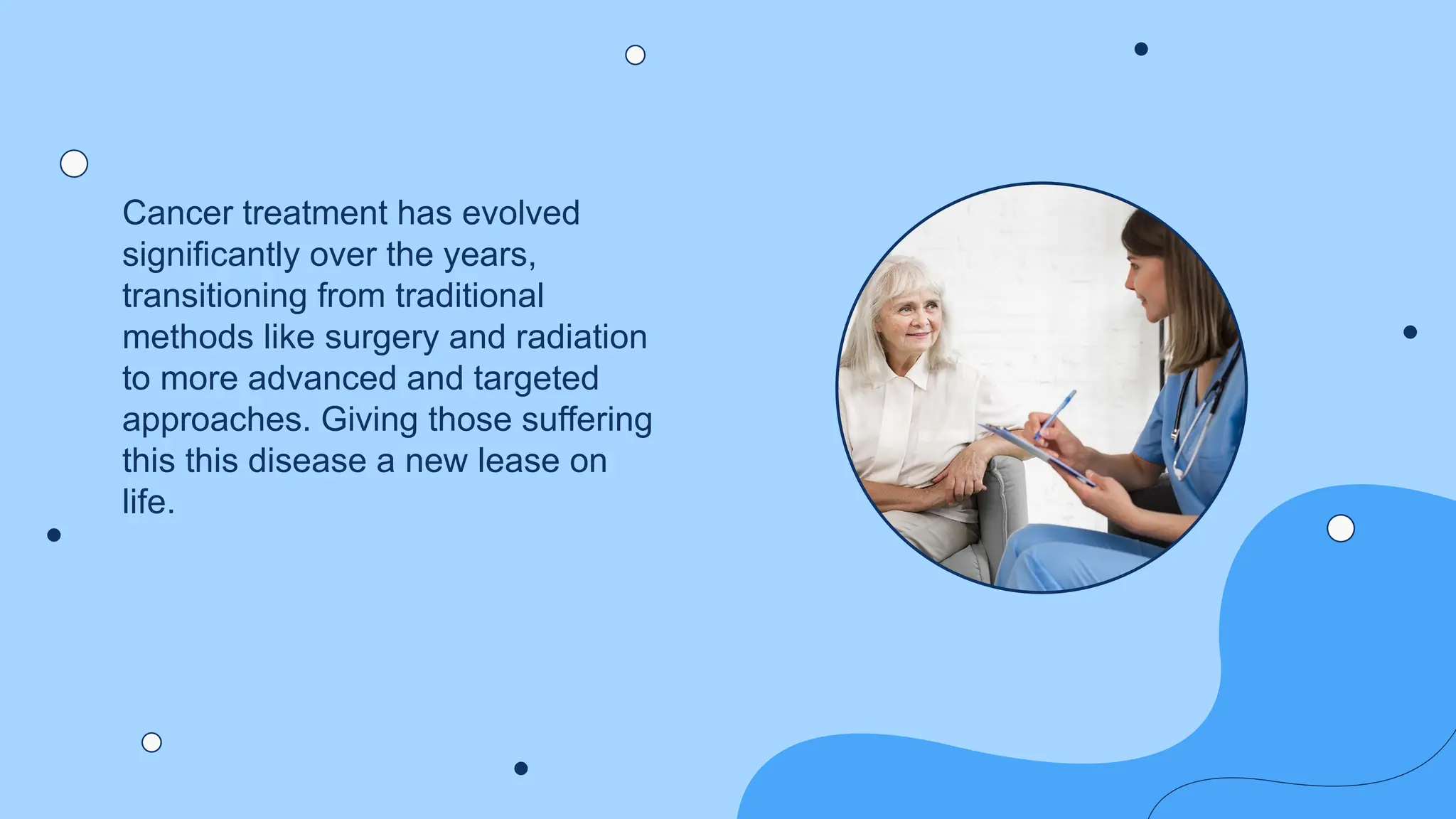 Cancer treatment has evolved significantly over the years, transitioning from traditional methods like surgery and radiation to more advanced and targeted approaches. Giving those suffering this this disease a new lease on life.